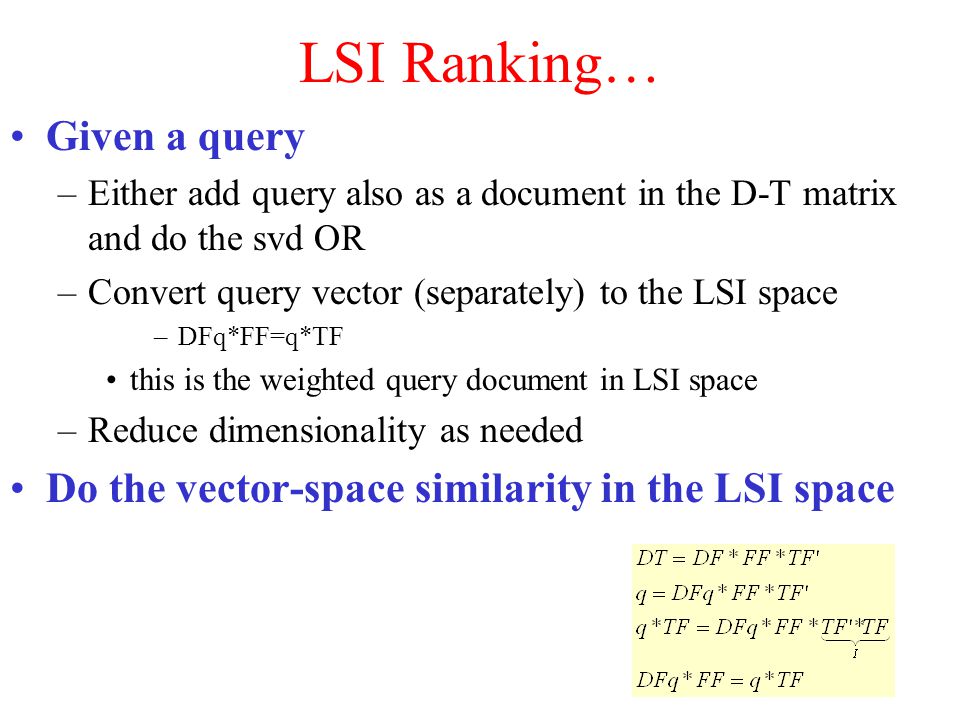 LSI Ranking…

• Given a query
– Either add query also as a document in the D-T matrix and do the svd OR
– Convert query vector (separately) to the LSI space
– DFq*FF=q*TF
• this is the weighted query document in LSI space
– Reduce dimensionality as needed
• Do the vector-space similarity in the LSI space

$DT = DF * FF * TF'$
$q = DFq * FF * TF'$
$q * TF = DFq * FF * \underbrace{TF' * TF}_{I}$
$DFq * FF = q * TF$